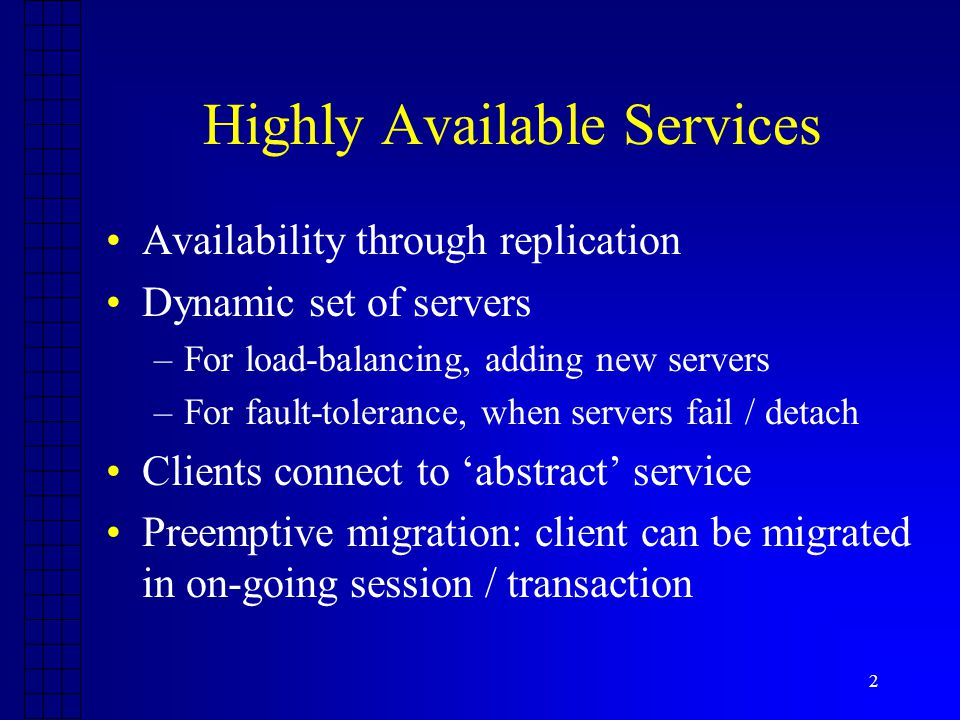 Highly Available Services

• Availability through replication
• Dynamic set of servers
– For load-balancing, adding new servers
– For fault-tolerance, when servers fail / detach
• Clients connect to ‘abstract’ service
• Preemptive migration: client can be migrated in on-going session / transaction

2